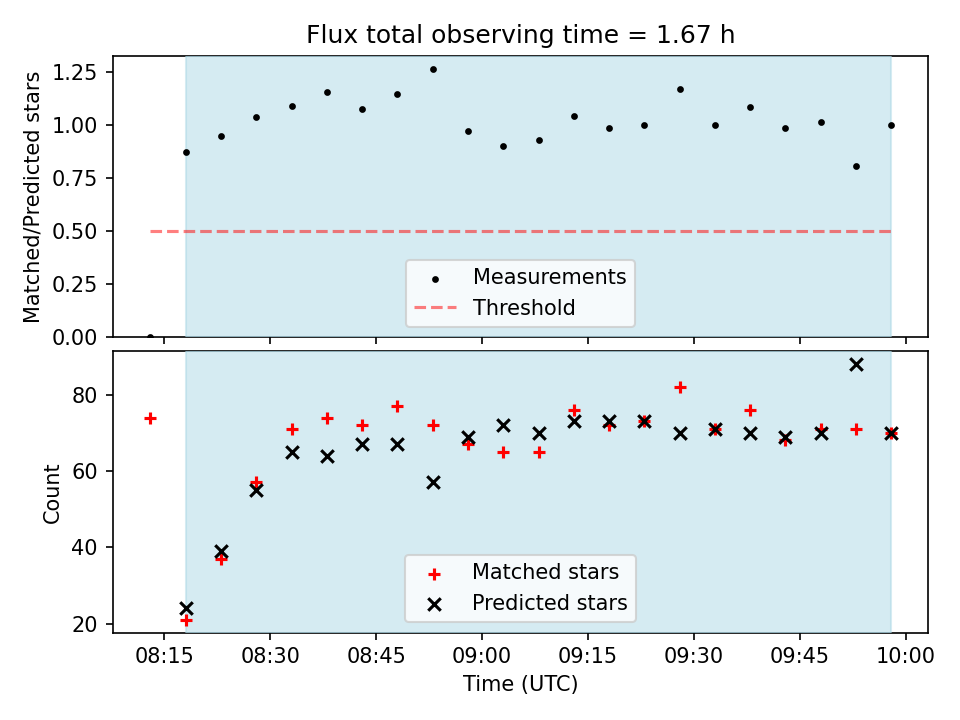 Flux total observing time = 1.67 h

Matched/Predicted stars

1.25
1.00
0.75
0.50
0.25
0.00

Measurements
Threshold

Count

80
60
40
20

Matched stars
Predicted stars

08:15 08:30 08:45 09:00 09:15 09:30 09:45 10:00

Time (UTC)